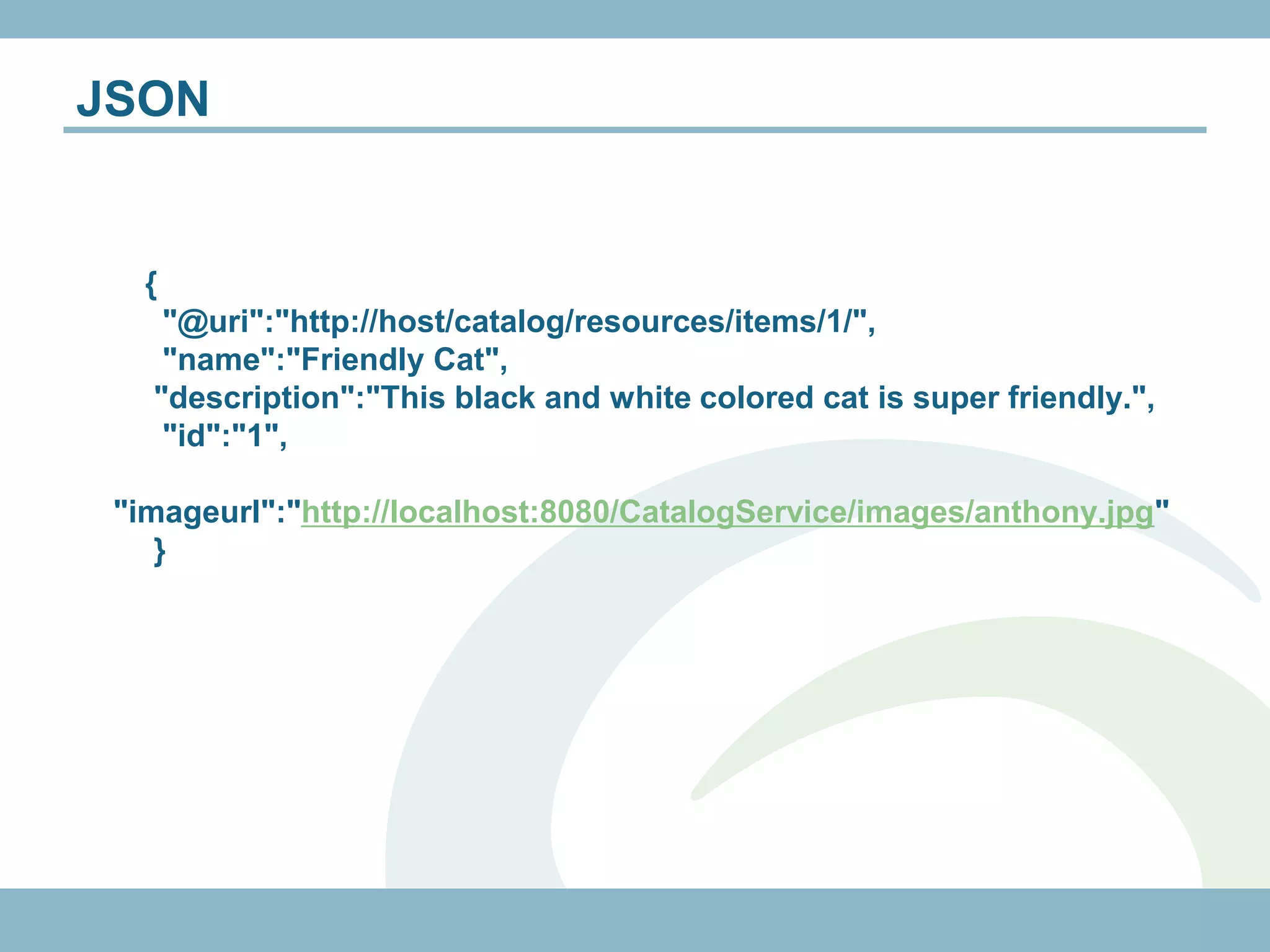 JSON

{
"@uri":"http://host/catalog/resources/items/1/",
"name":"Friendly Cat",
"description":"This black and white colored cat is super friendly.",
"id":"1",

"imageurl":"http://localhost:8080/CatalogService/images/anthony.jpg"
}